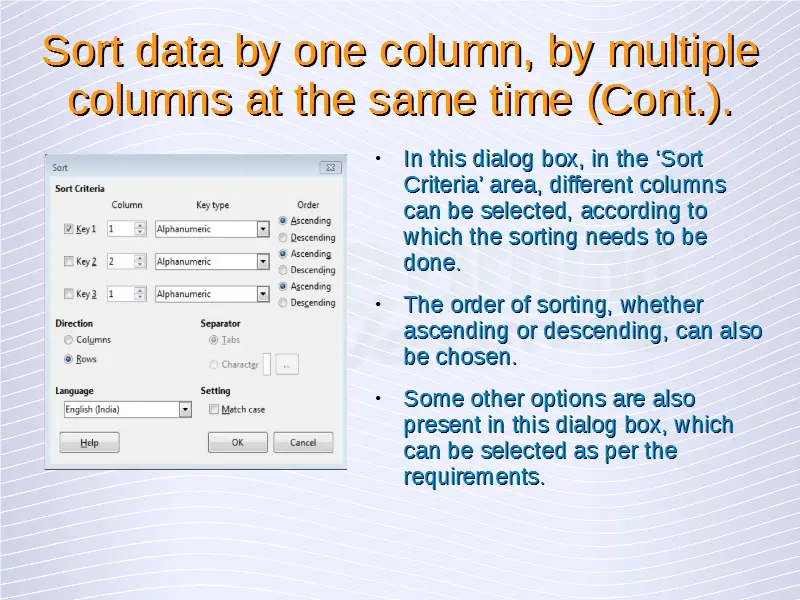 Sort data by one column, by multiple columns at the same time (Cont.).

Sort

Sort Criteria

Column Key type Order

Key 1 1 Alphanumeric Ascending Descending

Key 2 2 Alphanumeric Ascending Descending

Key 3 1 Alphanumeric Ascending Descending

Direction

Columns

Rows

Separator

Tabs

Character ...

Language

English (India)

Setting

Match case

Help OK Cancel

• In this dialog box, in the 'Sort Criteria' area, different columns can be selected, according to which the sorting needs to be done.

• The order of sorting, whether ascending or descending, can also be chosen.

• Some other options are also present in this dialog box, which can be selected as per the requirements.